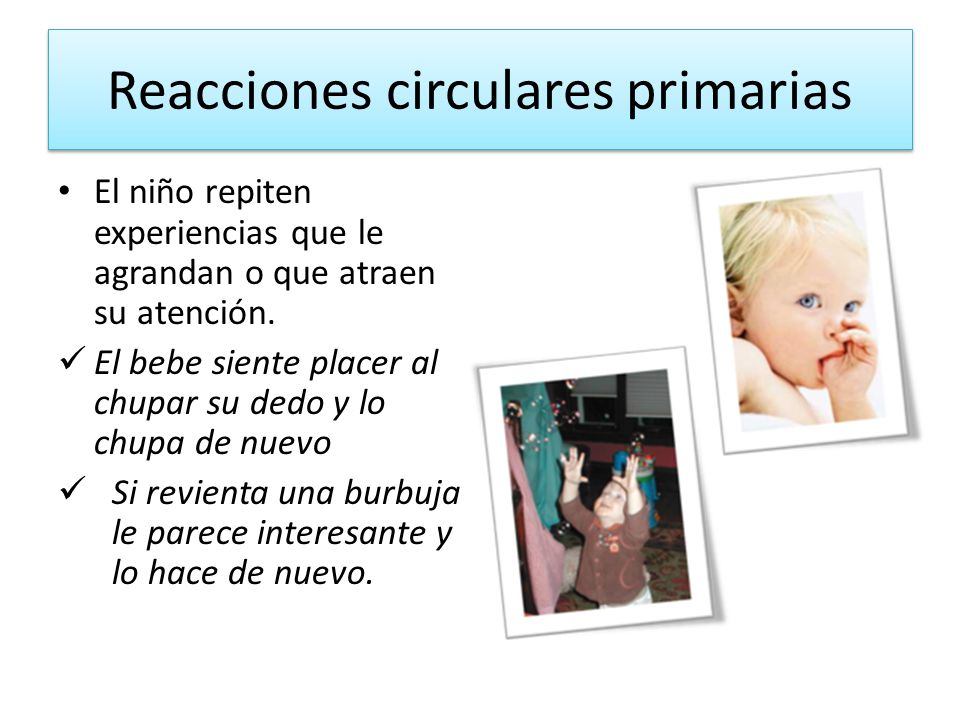 Reacciones circulares primarias

• El niño repiten experiencias que le agrandan o que atraen su atención.

✓ El bebe siente placer al chupar su dedo y lo chupa de nuevo

✓ Si revienta una burbuja le parece interesante y lo hace de nuevo.